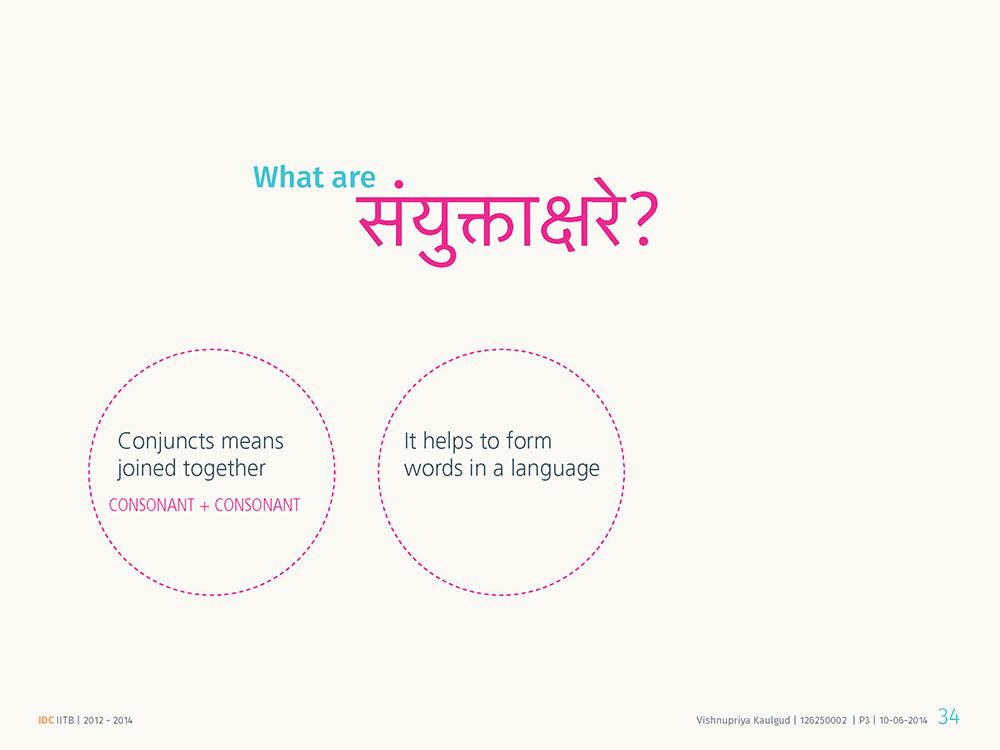 What are संयुक्ताक्षरे?

Conjuncts means joined together

CONSONANT + CONSONANT

It helps to form words in a language

IDC IITB | 2012 - 2014

Vishnupriya Kaulgud | 126250002 | P3 | 10-06-2014 34